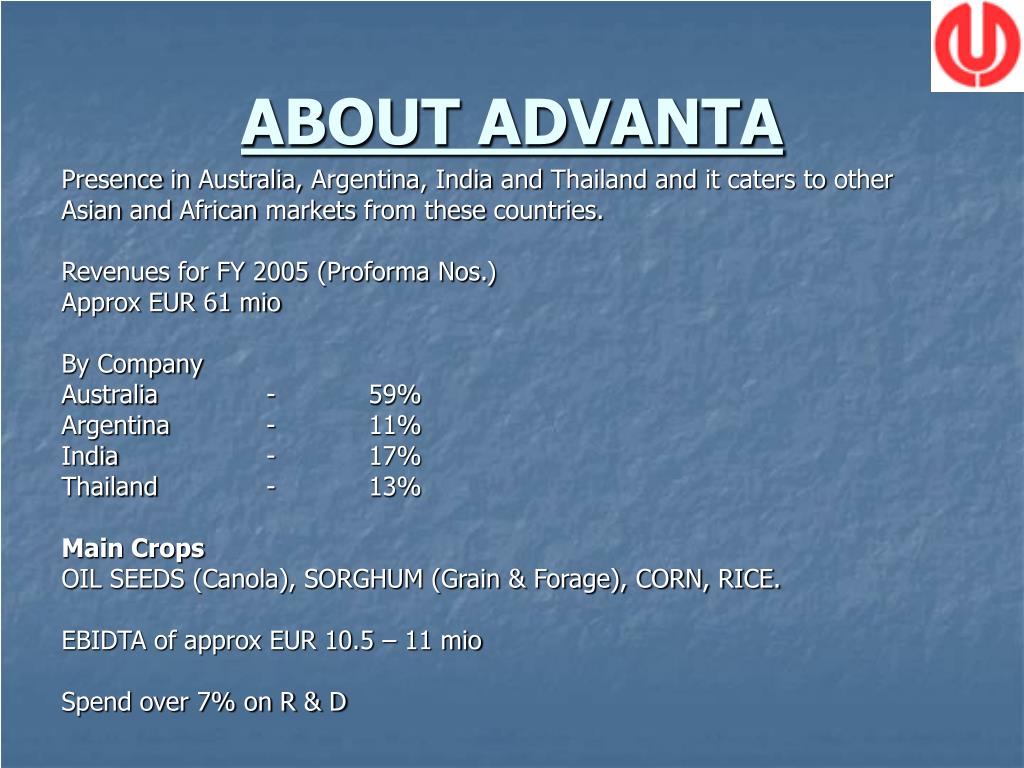 ABOUT ADVANTA

Presence in Australia, Argentina, India and Thailand and it caters to other Asian and African markets from these countries.

Revenues for FY 2005 (Proforma Nos.)
Approx EUR 61 mio

By Company
Australia - 59%
Argentina - 11%
India - 17%
Thailand - 13%

Main Crops
OIL SEEDS (Canola), SORGHUM (Grain & Forage), CORN, RICE.

EBIDTA of approx EUR 10.5 – 11 mio

Spend over 7% on R & D